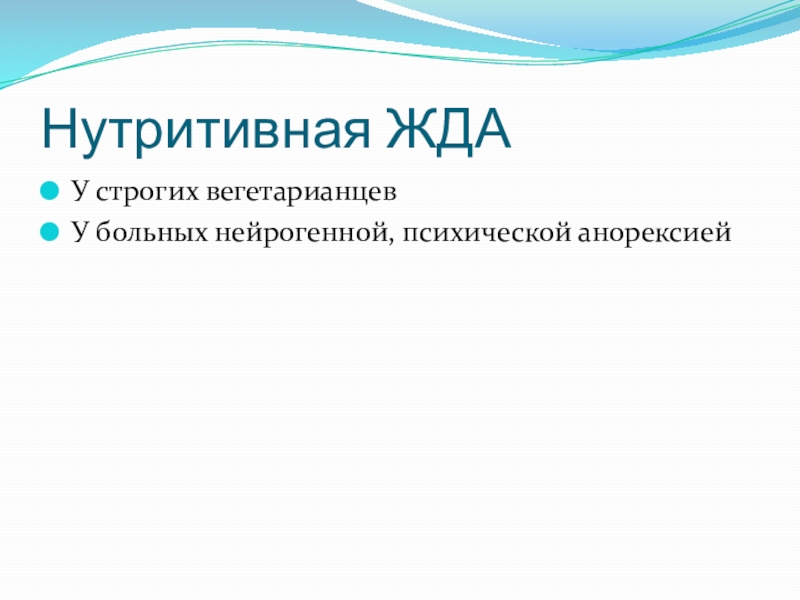 Нутритивная ЖДА

У строгих вегетарианцев

У больных нейрогенной, психической анорексией